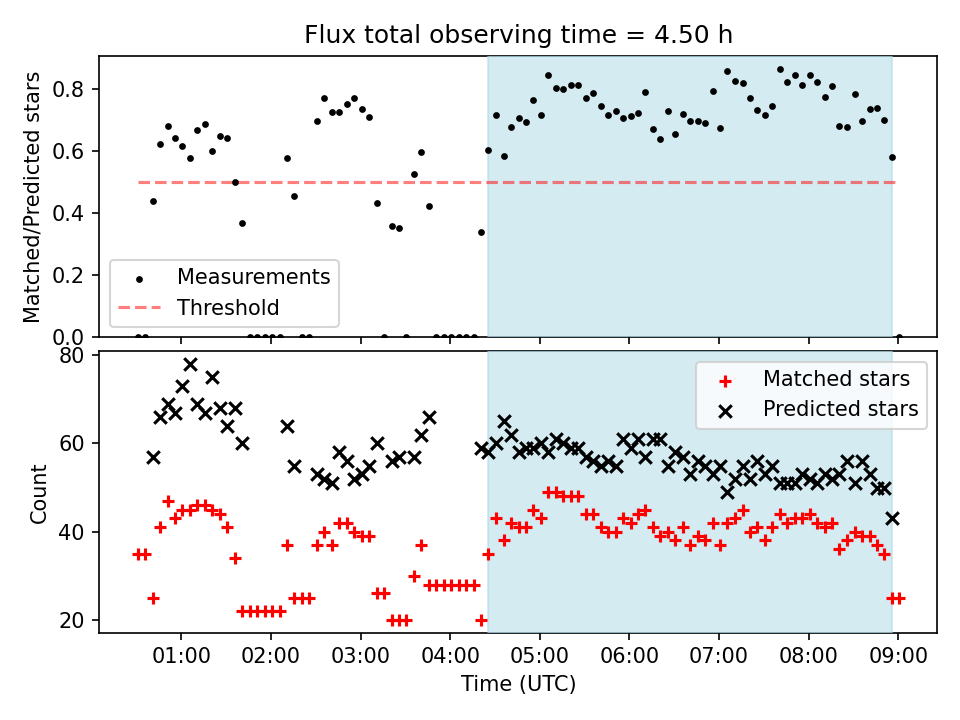 Flux total observing time = 4.50 h

Matched/Predicted stars

0.8
0.6
0.4
0.2
0.0

Measurements
Threshold

Count

80
60
40
20

Matched stars
Predicted stars

01:00 02:00 03:00 04:00 05:00 06:00 07:00 08:00 09:00

Time (UTC)